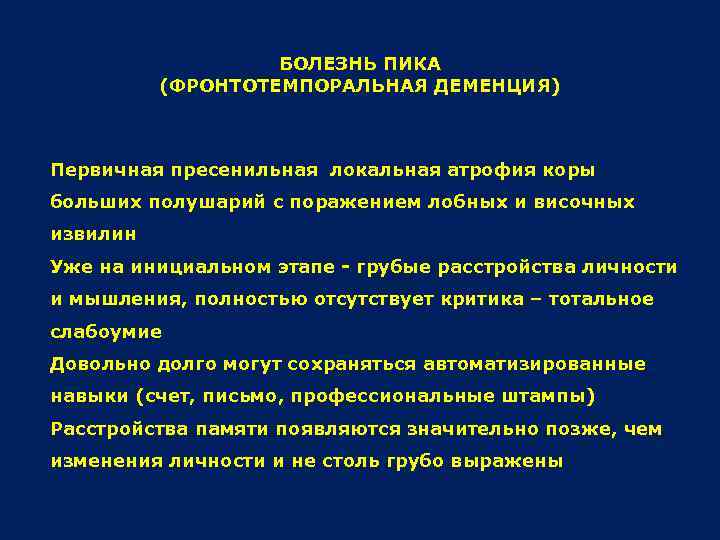 БОЛЕЗНЬ ПИКА
(ФРОНТОТЕМПОРАЛЬНАЯ ДЕМЕНЦИЯ)

Первичная пресенильная  локальная атрофия коры больших полушарий с поражением лобных и височных извилин

Уже на инициальном этапе - грубые расстройства личности и мышления, полностью отсутствует критика – тотальное слабоумие

Довольно долго могут сохраняться автоматизированные навыки (счет, письмо, профессиональные штампы)

Расстройства памяти появляются значительно позже, чем изменения личности и не столь грубо выражены